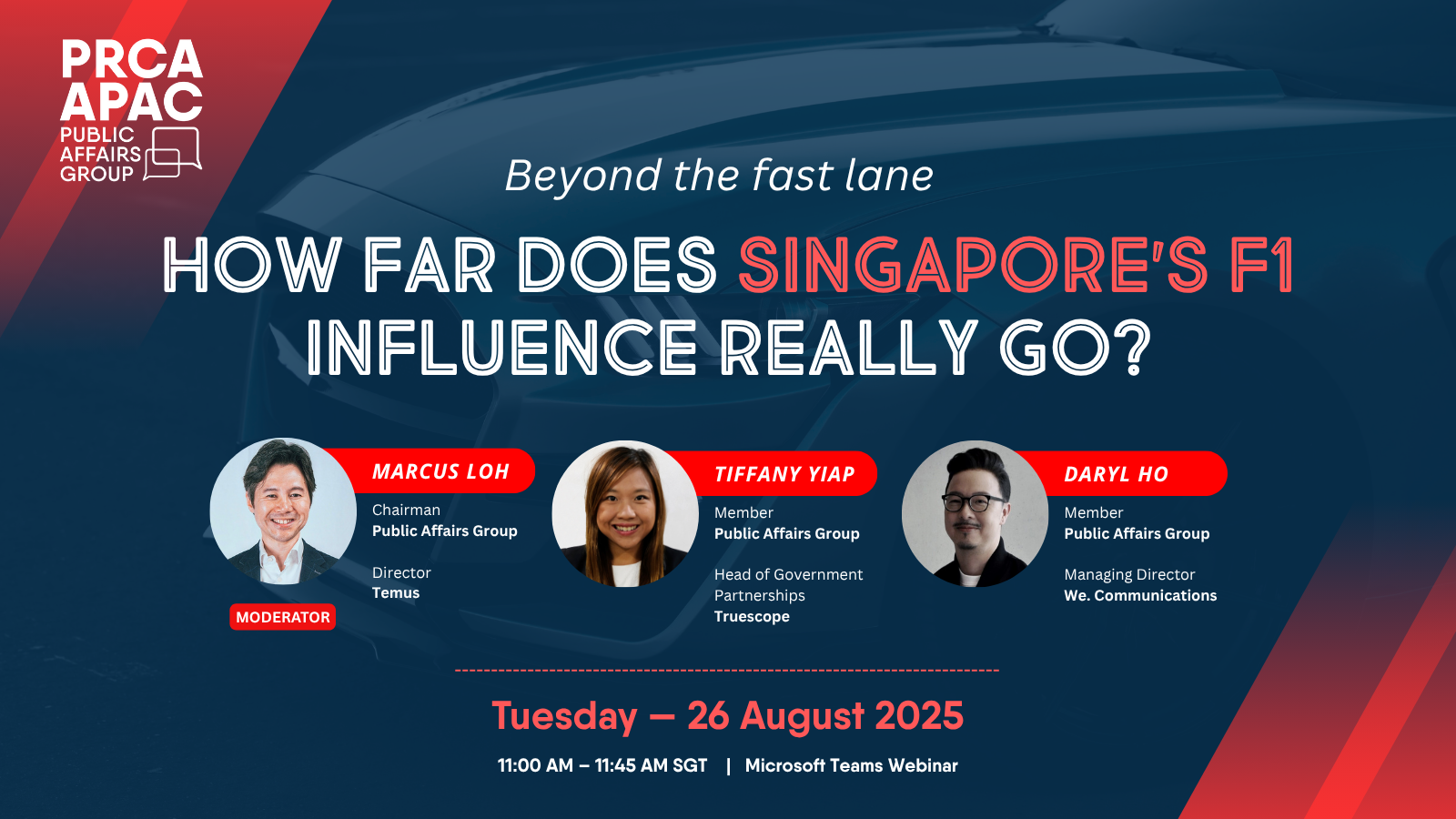 PRCA APAC
PUBLIC AFFAIRS GROUP

Beyond the fast lane

HOW FAR DOES SINGAPORE'S F1 INFLUENCE REALLY GO?

MARCUS LOH
Chairman
Public Affairs Group

Director
Temus

MODERATOR

TIFFANY YIAP
Member
Public Affairs Group

Head of Government Partnerships
Truescope

DARYL HO
Member
Public Affairs Group

Managing Director
We. Communications

Tuesday — 26 August 2025

11:00 AM – 11:45 AM SGT | Microsoft Teams Webinar